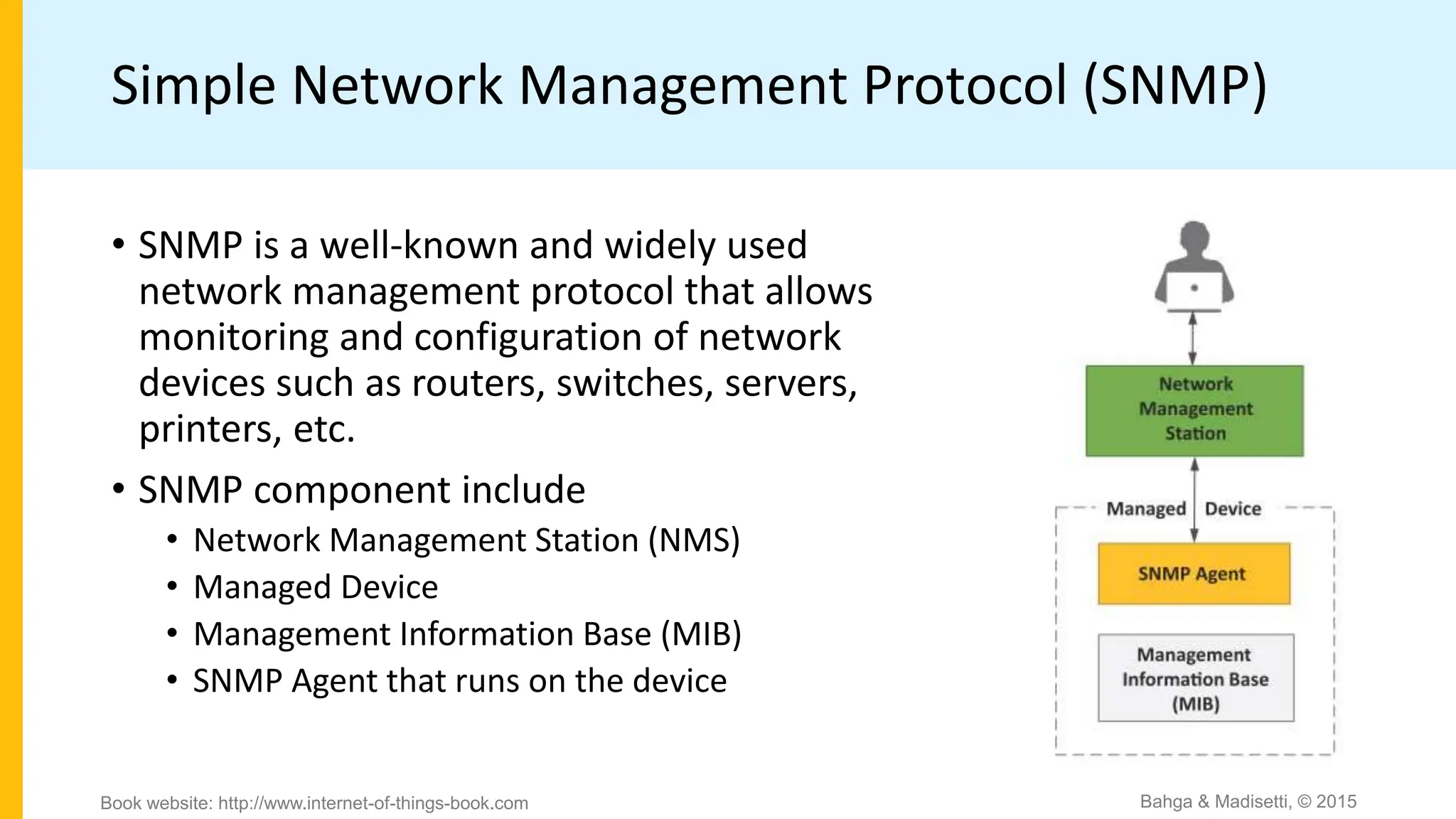 Simple Network Management Protocol (SNMP)

• SNMP is a well-known and widely used network management protocol that allows monitoring and configuration of network devices such as routers, switches, servers, printers, etc.

• SNMP component include
  • Network Management Station (NMS)
  • Managed Device
  • Management Information Base (MIB)
  • SNMP Agent that runs on the device

Network Management Station

Managed Device

SNMP Agent

Management Information Base (MIB)

Book website: http://www.internet-of-things-book.com

Bahga & Madisetti, © 2015